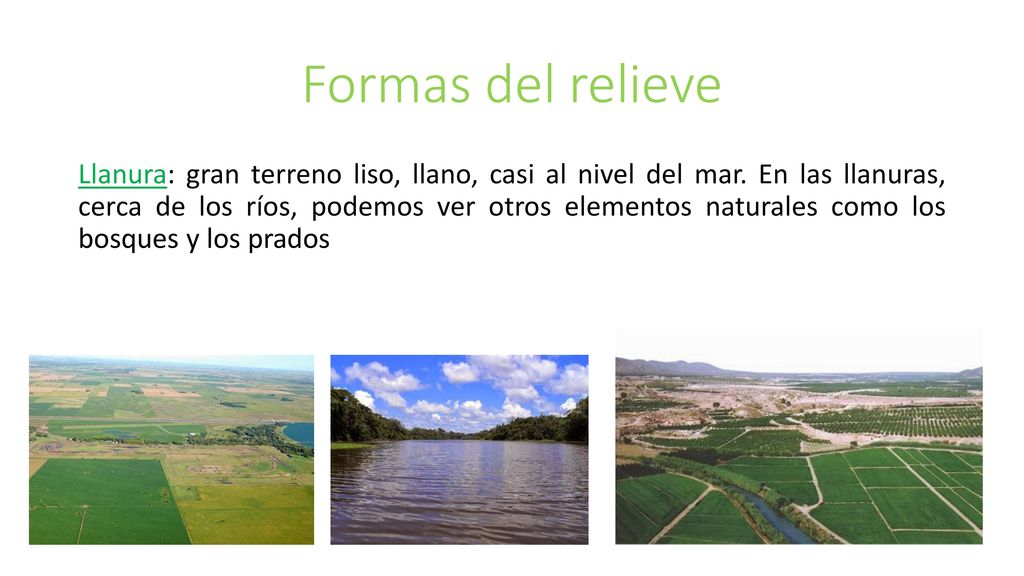 Formas del relieve

Llanura: gran terreno liso, llano, casi al nivel del mar. En las llanuras, cerca de los ríos, podemos ver otros elementos naturales como los bosques y los prados